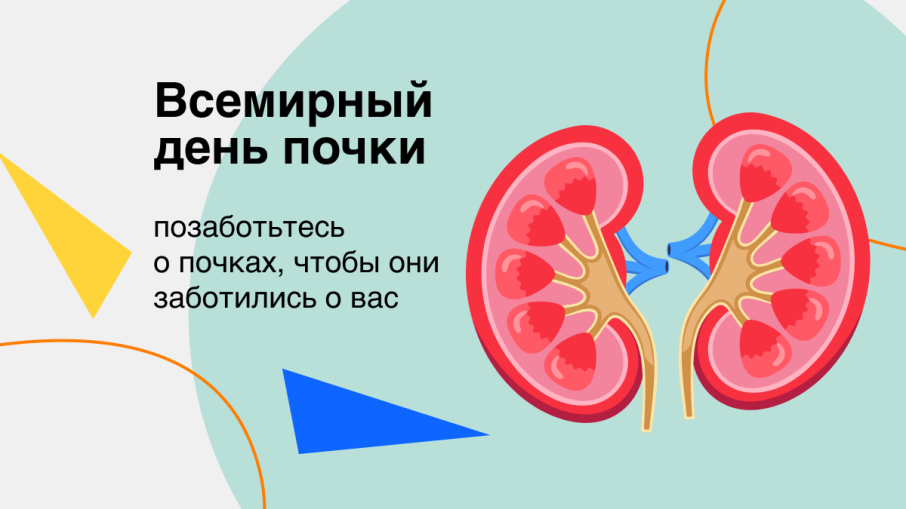 Всемирный день почки

позаботьтесь о почках, чтобы они заботились о вас